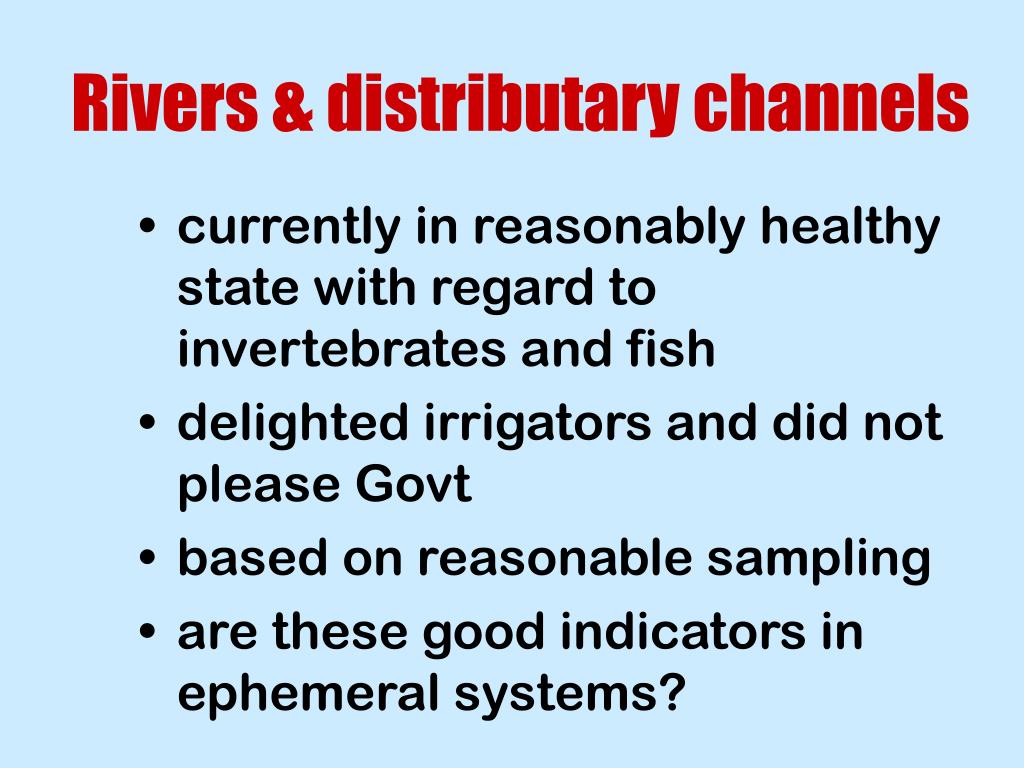 Rivers & distributary channels

• currently in reasonably healthy state with regard to invertebrates and fish
• delighted irrigators and did not please Govt
• based on reasonable sampling
• are these good indicators in ephemeral systems?